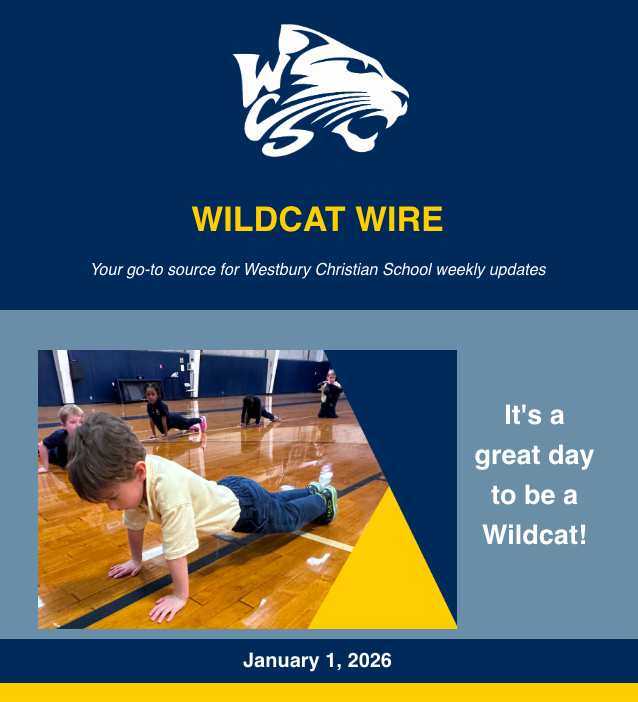 WCS

WILDCAT WIRE

Your go-to source for Westbury Christian School weekly updates

It's a great day to be a Wildcat!

January 1, 2026